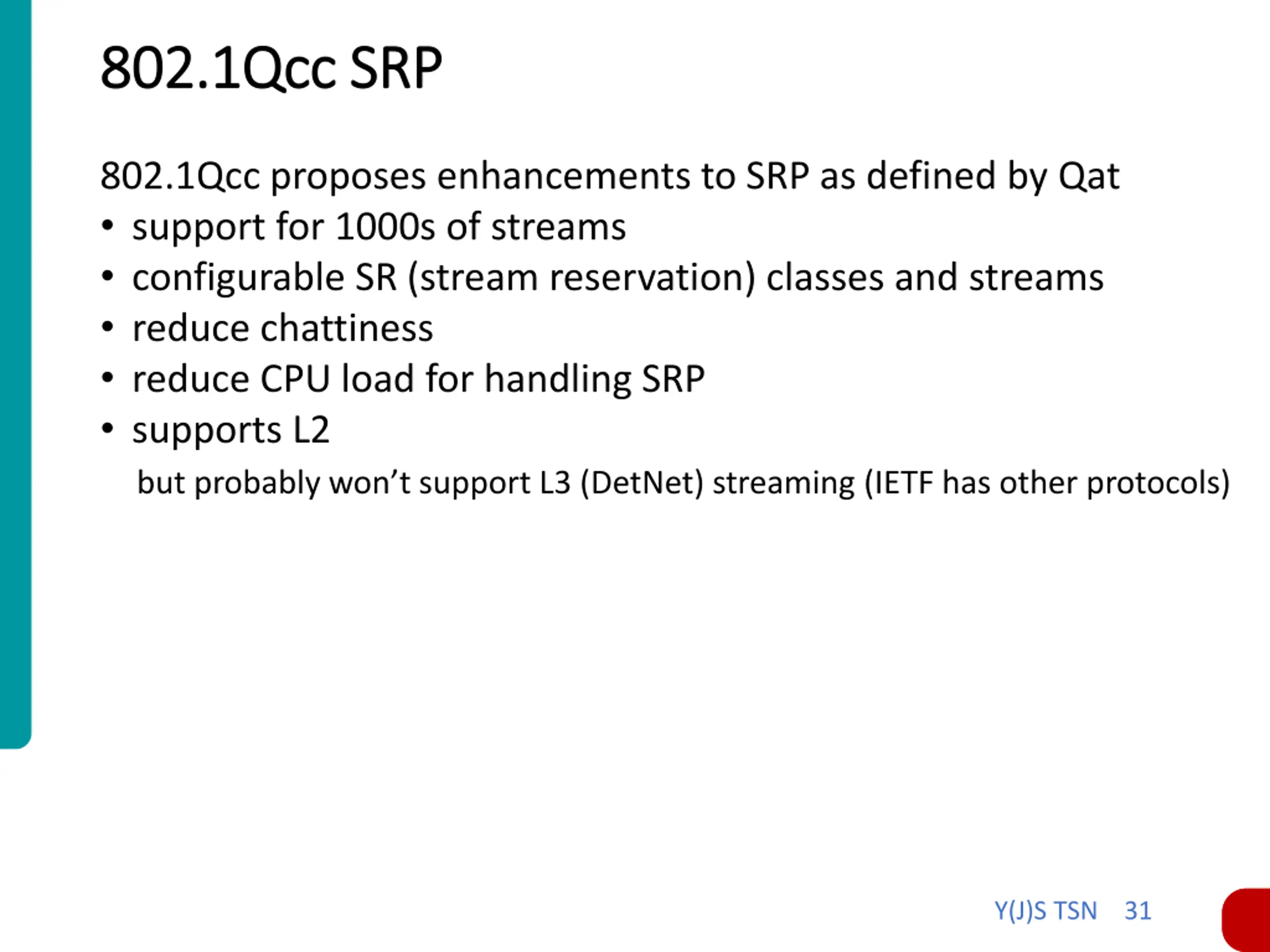 802.1Qcc SRP

802.1Qcc proposes enhancements to SRP as defined by Qat
• support for 1000s of streams
• configurable SR (stream reservation) classes and streams
• reduce chattiness
• reduce CPU load for handling SRP
• supports L2

but probably won’t support L3 (DetNet) streaming (IETF has other protocols)

Y(J)S TSN 31